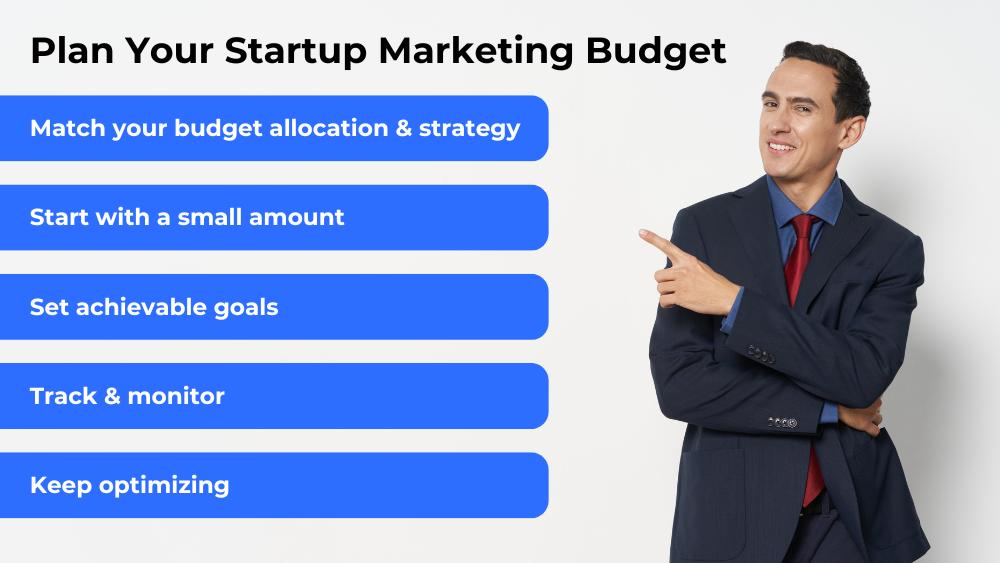 Plan Your Startup Marketing Budget

Match your budget allocation & strategy

Start with a small amount

Set achievable goals

Track & monitor

Keep optimizing